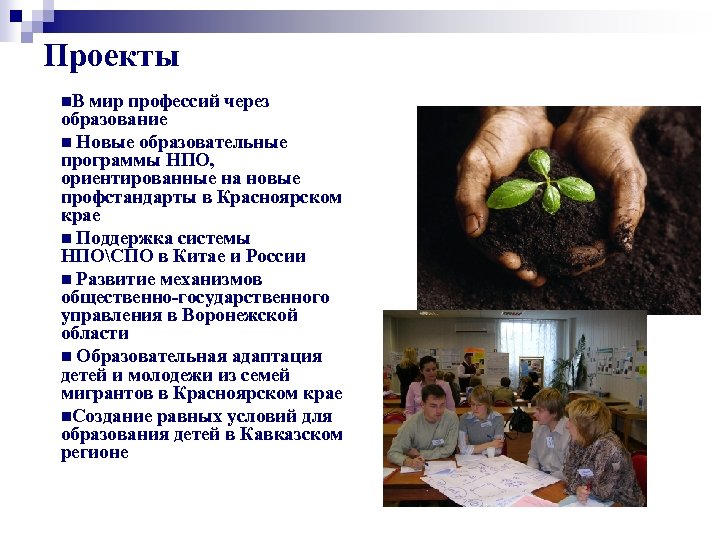 Проекты

■В мир профессий через образование

■ Новые образовательные программы НПО, ориентированные на новые профстандарты в Красноярском крае

■ Поддержка системы НПО\СПО в Китае и России

■ Развитие механизмов общественно-государственного управления в Воронежской области

■ Образовательная адаптация детей и молодежи из семей мигрантов в Красноярском крае

■Создание равных условий для образования детей в Кавказском регионе